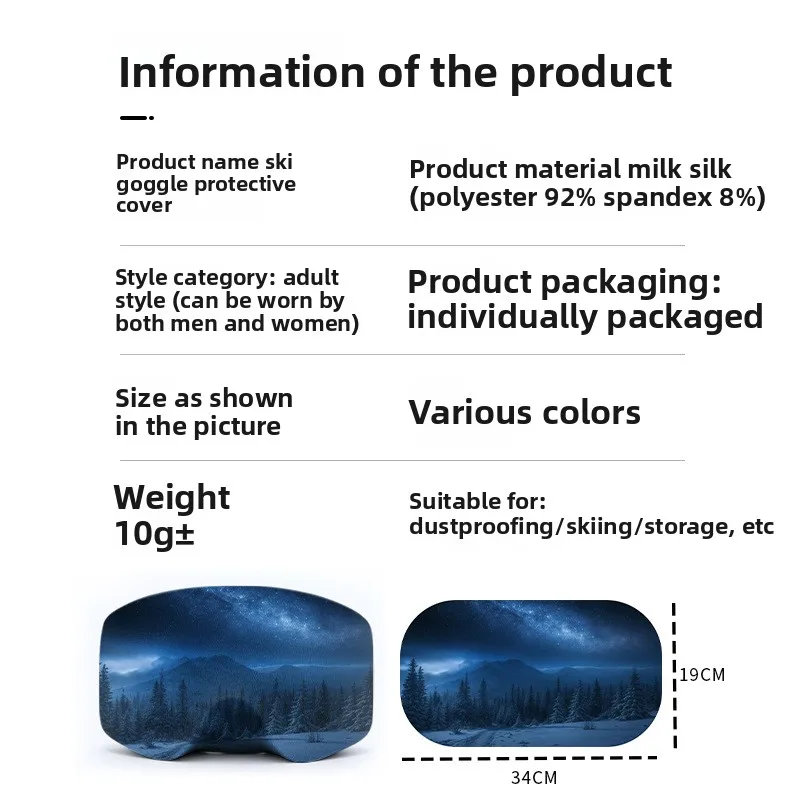 Information of the product

Product name ski goggle protective cover

Product material milk silk (polyester 92% spandex 8%)

Style category: adult style (can be worn by both men and women)

Product packaging: individually packaged

Size as shown in the picture

Various colors

Weight 10g±

Suitable for: dustproofing/skiing/storage, etc

19CM

34CM